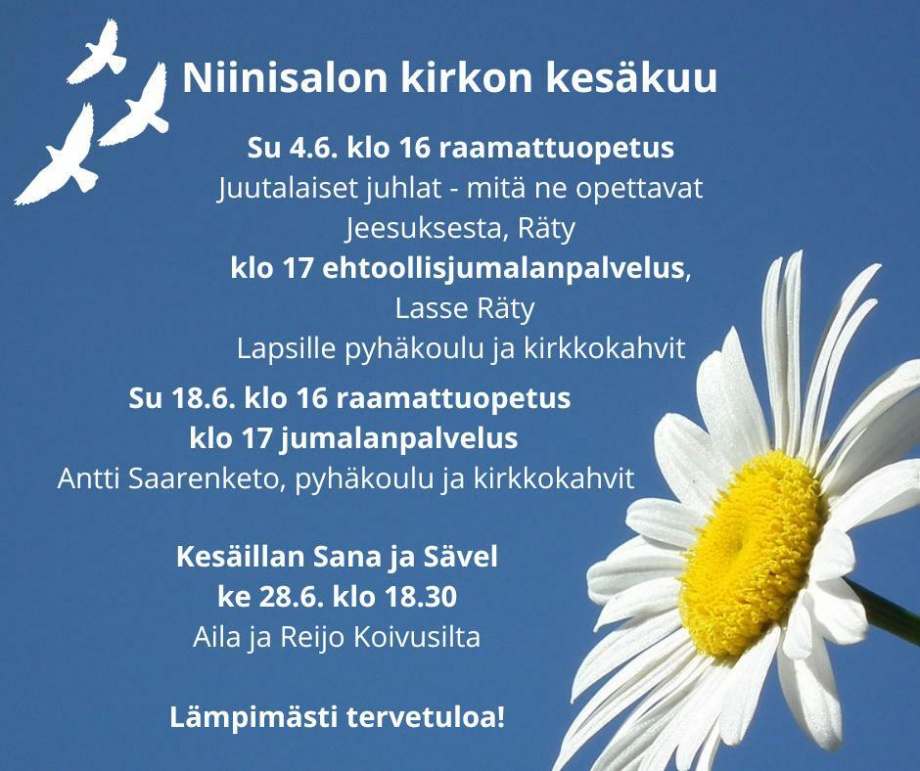 Niinisalon kirkon kesäkuu

Su 4.6. klo 16 raamattuopetus
Juutalaiset juhlat - mitä ne opettavat Jeesuksesta, Räty
klo 17 ehtoollisjumalanpalvelus,
Lasse Räty
Lapsille pyhäkoulu ja kirkkokahvit

Su 18.6. klo 16 raamattuopetus
klo 17 jumalanpalvelus
Antti Saarenketo, pyhäkoulu ja kirkkokahvit

Kesäillan Sana ja Sävel
ke 28.6. klo 18.30
Aila ja Reijo Koivusilta

Lämpimästi tervetuloa!